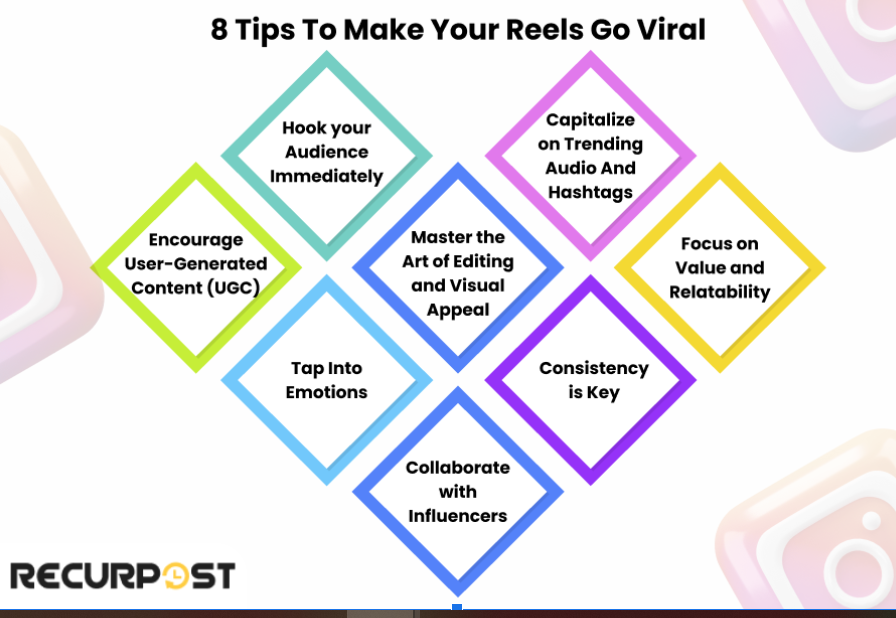 8 Tips To Make Your Reels Go Viral

Hook your Audience Immediately

Capitalize on Trending Audio And Hashtags

Encourage User-Generated Content (UGC)

Master the Art of Editing and Visual Appeal

Focus on Value and Relatability

Tap Into Emotions

Consistency is Key

Collaborate with Influencers

RECURPOST